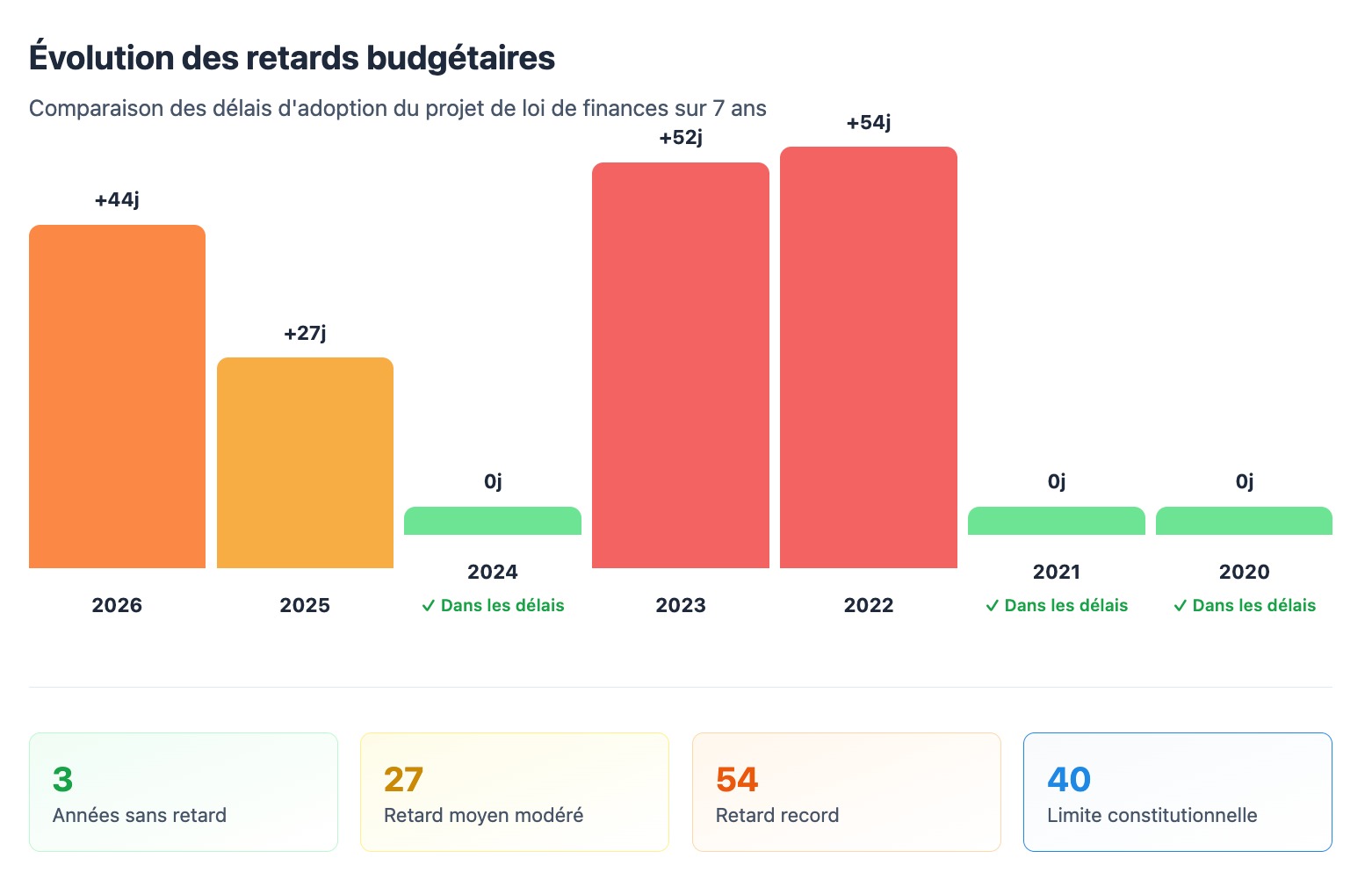 Évolution des retards budgétaires

Comparaison des délais d'adoption du projet de loi de finances sur 7 ans

+44j
2026

+27j
2025

0j
2024
✓ Dans les délais

+52j
2023

+54j
2022

0j
2021
✓ Dans les délais

0j
2020
✓ Dans les délais

3
Années sans retard

27
Retard moyen modéré

54
Retard record

40
Limite constitutionnelle